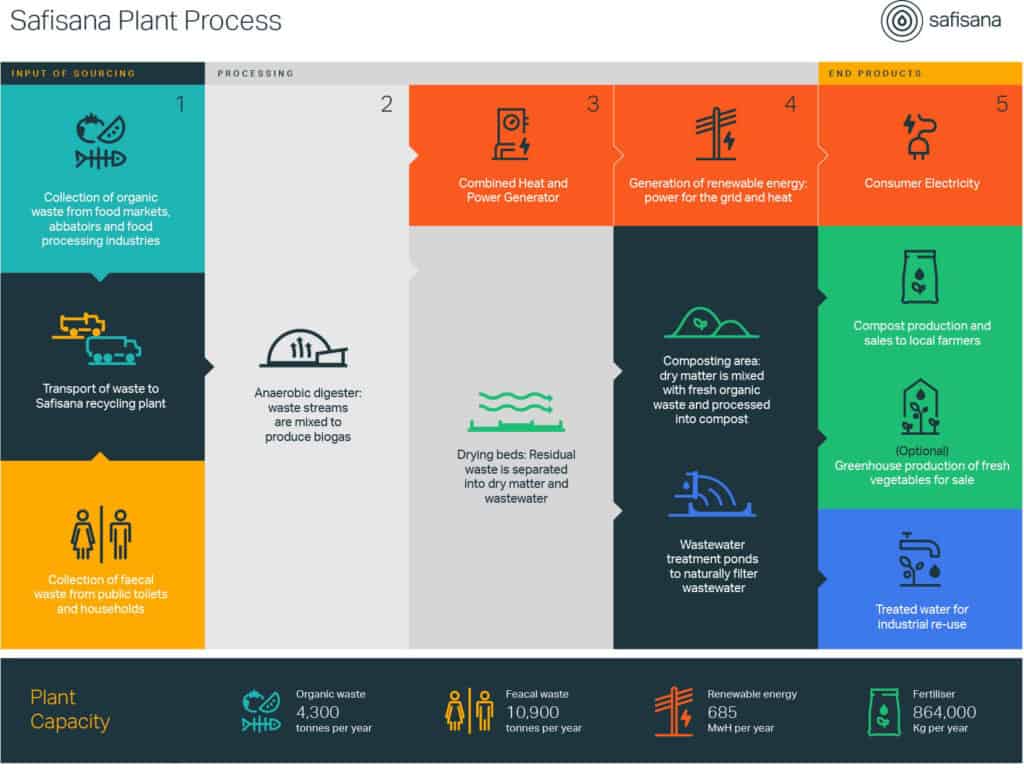 Safisana Plant Process

safisana

INPUT OF SOURCING

PROCESSING

END PRODUCTS

1

Collection of organic waste from food markets, abbatoirs and food processing industries

Transport of waste to Safisana recycling plant

Collection of faecal waste from public toilets and households

2

Anaerobic digester: waste streams are mixed to produce biogas

3

Combined Heat and Power Generator

Drying beds: Residual waste is separated into dry matter and wastewater

4

Generation of renewable energy: power for the grid and heat

Composting area: dry matter is mixed with fresh organic waste and processed into compost

Wastewater treatment ponds to naturally filter wastewater

5

Consumer Electricity

Compost production and sales to local farmers

(Optional) Greenhouse production of fresh vegetables for sale

Treated water for industrial re-use

Plant Capacity

Organic waste
4,300
tonnes per year

Feacal waste
10,900
tonnes per year

Renewable energy
685
MwH per year

Fertiliser
864,000
Kg per year